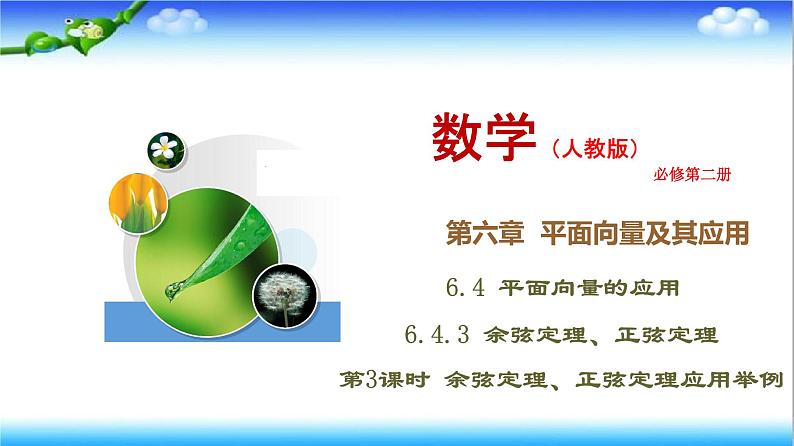 数学（人教版）

必修第二册

第六章 平面向量及其应用

6.4 平面向量的应用

6.4.3 余弦定理、正弦定理

第3课时 余弦定理、正弦定理应用举例